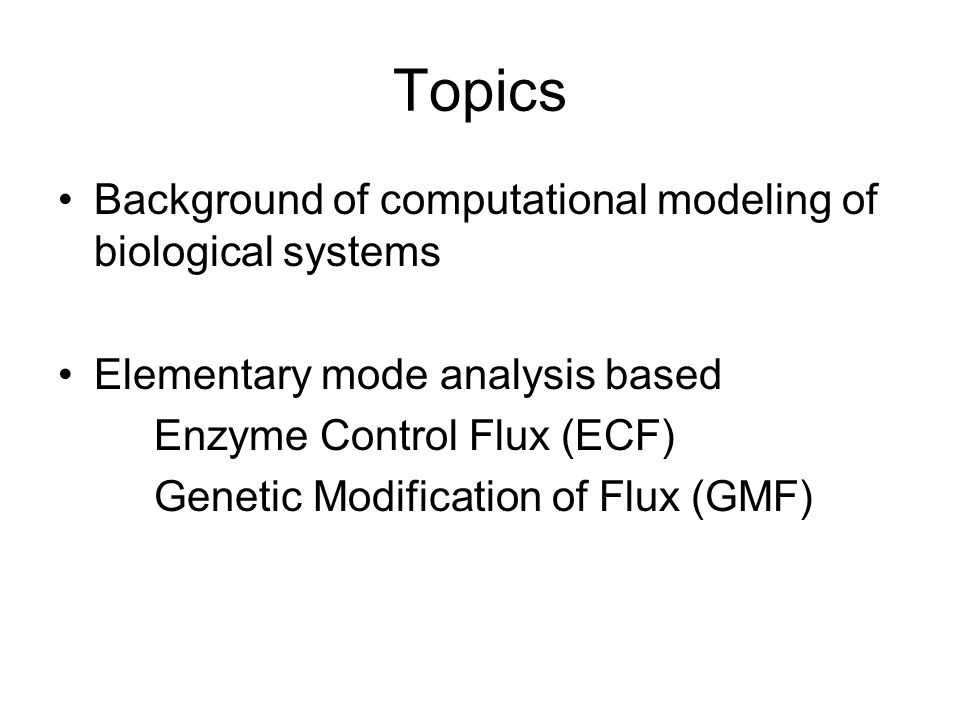 Topics

• Background of computational modeling of biological systems

• Elementary mode analysis based
Enzyme Control Flux (ECF)
Genetic Modification of Flux (GMF)